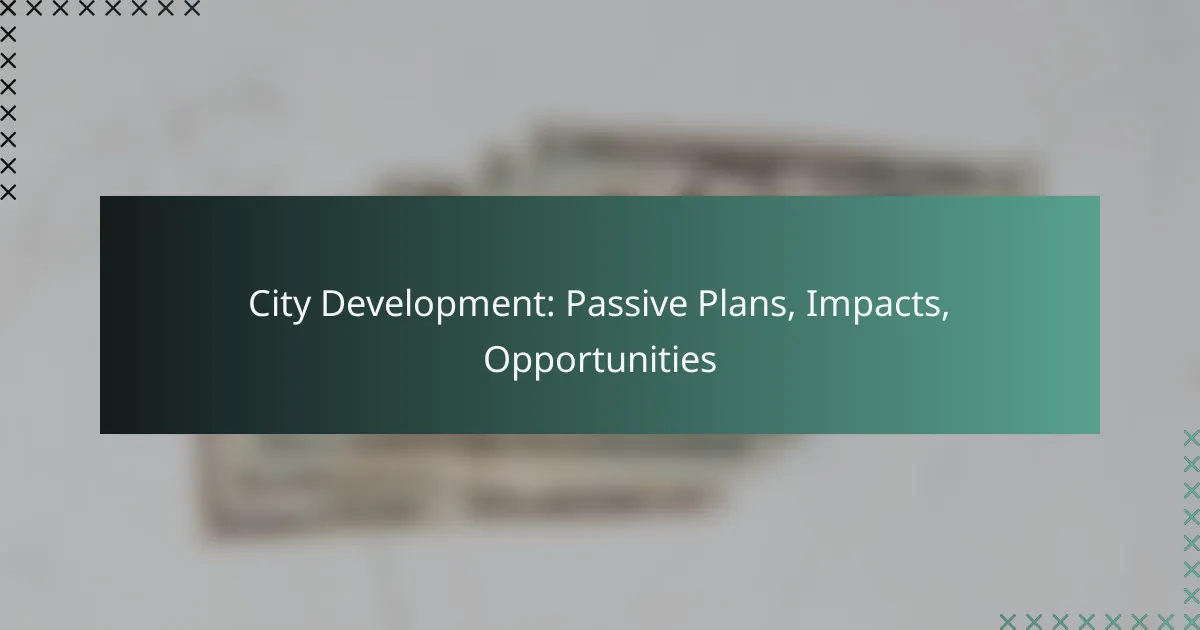 City Development: Passive Plans, Impacts, Opportunities